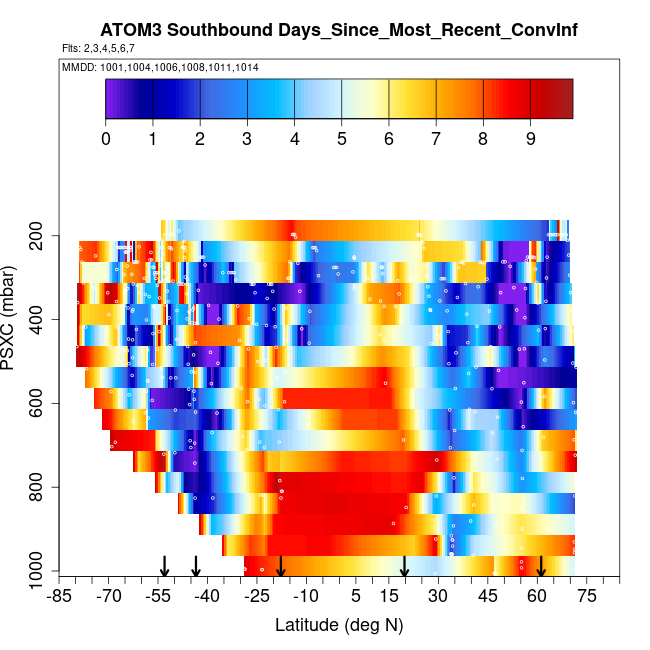 ATOM3 Southbound Days_Since_Most_Recent_ConvInf
Flts: 2,3,4,5,6,7
MMDD: 1001,1004,1006,1008,1011,1014

0 1 2 3 4 5 6 7 8 9

PSXC (mbar)
200
400
600
800
1000

-85 -70 -55 -40 -25 -10 5 15 30 45 60 75
Latitude (deg N)